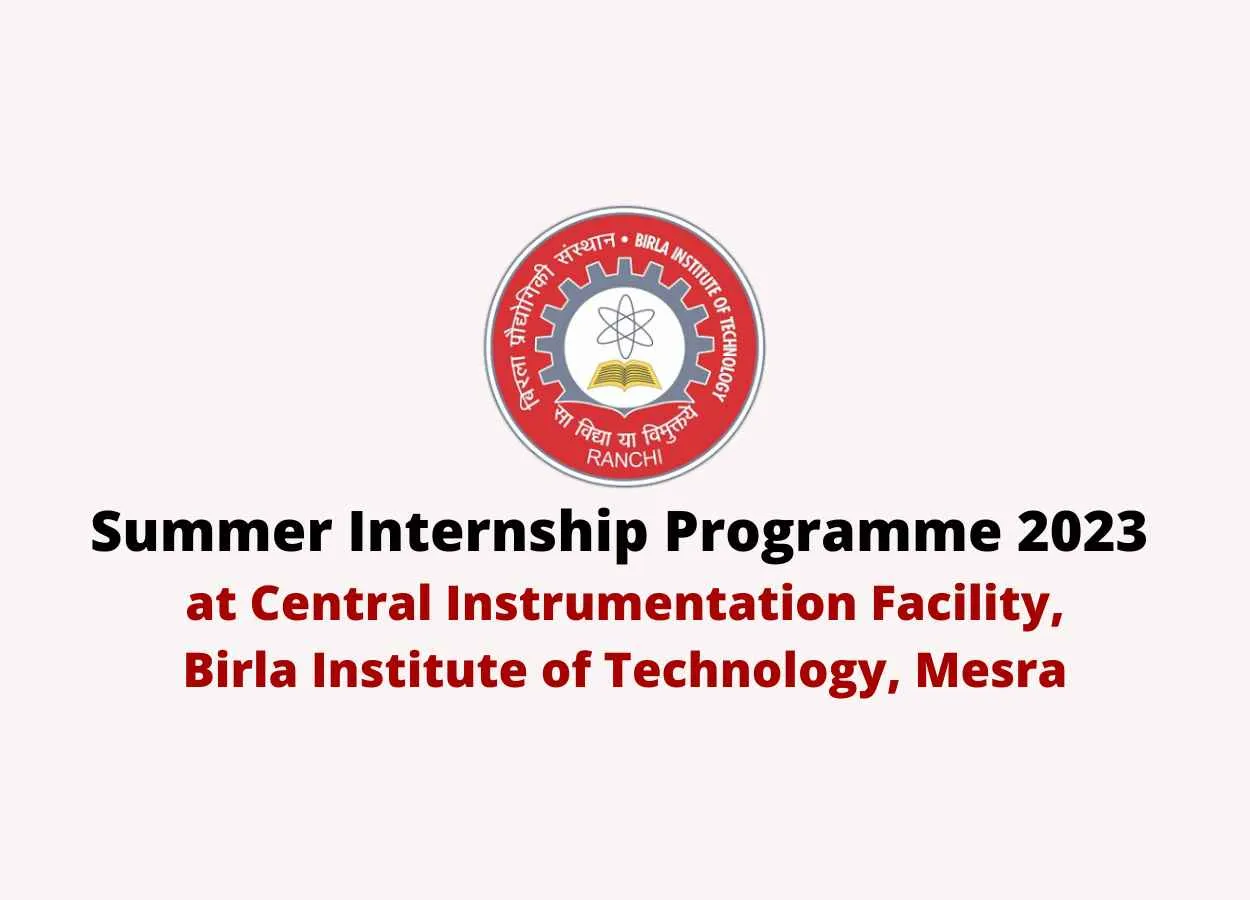 बिरला प्रौद्योगिकी संस्थान • BIRLA INSTITUTE OF TECHNOLOGY
सा विद्या या विमुक्तये
RANCHI

Summer Internship Programme 2023
at Central Instrumentation Facility,
Birla Institute of Technology, Mesra